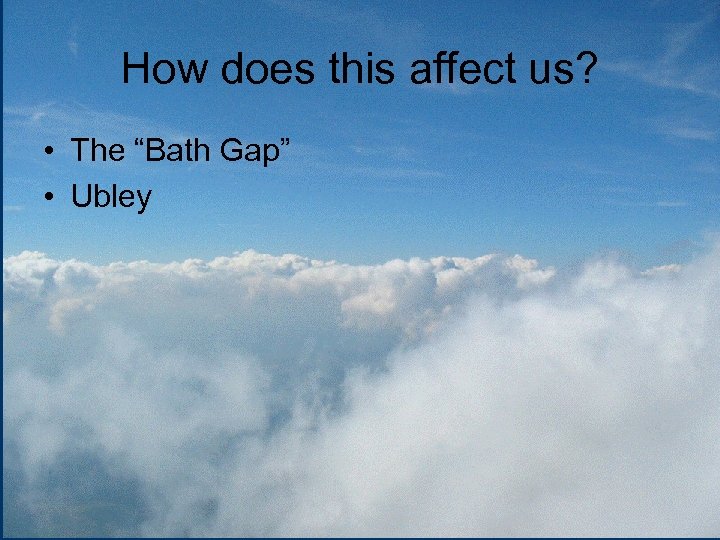 How does this affect us?

• The “Bath Gap”
• Ubley